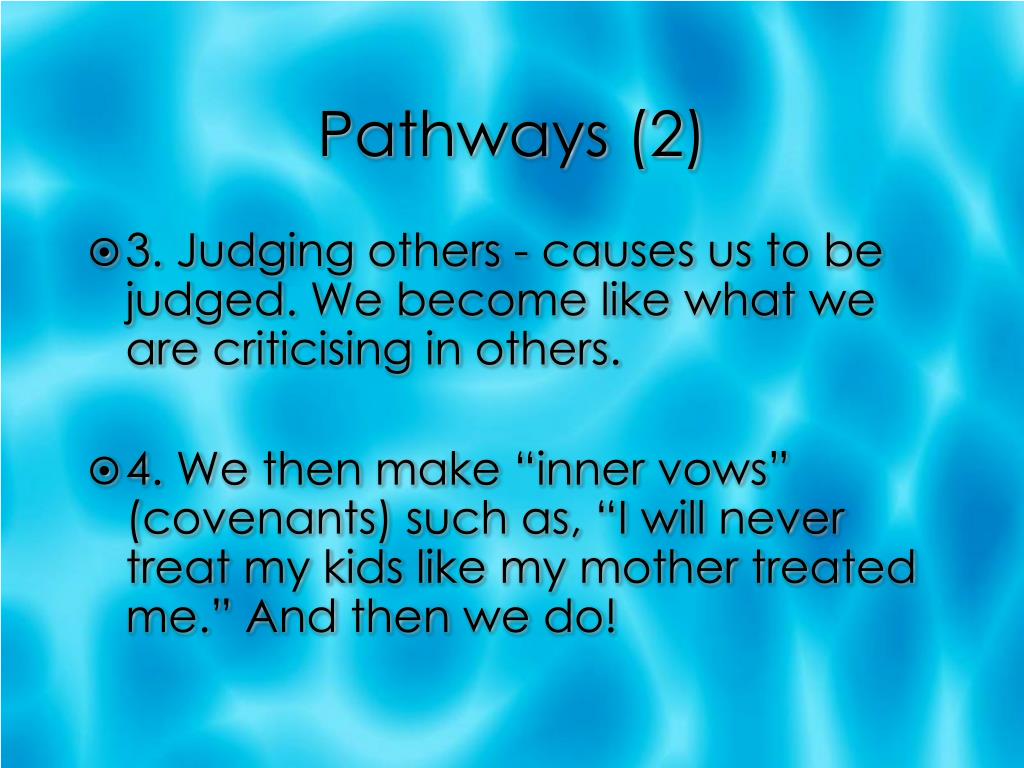 Pathways (2)

3. Judging others - causes us to be judged. We become like what we are criticising in others.

4. We then make “inner vows” (covenants) such as, “I will never treat my kids like my mother treated me.” And then we do!